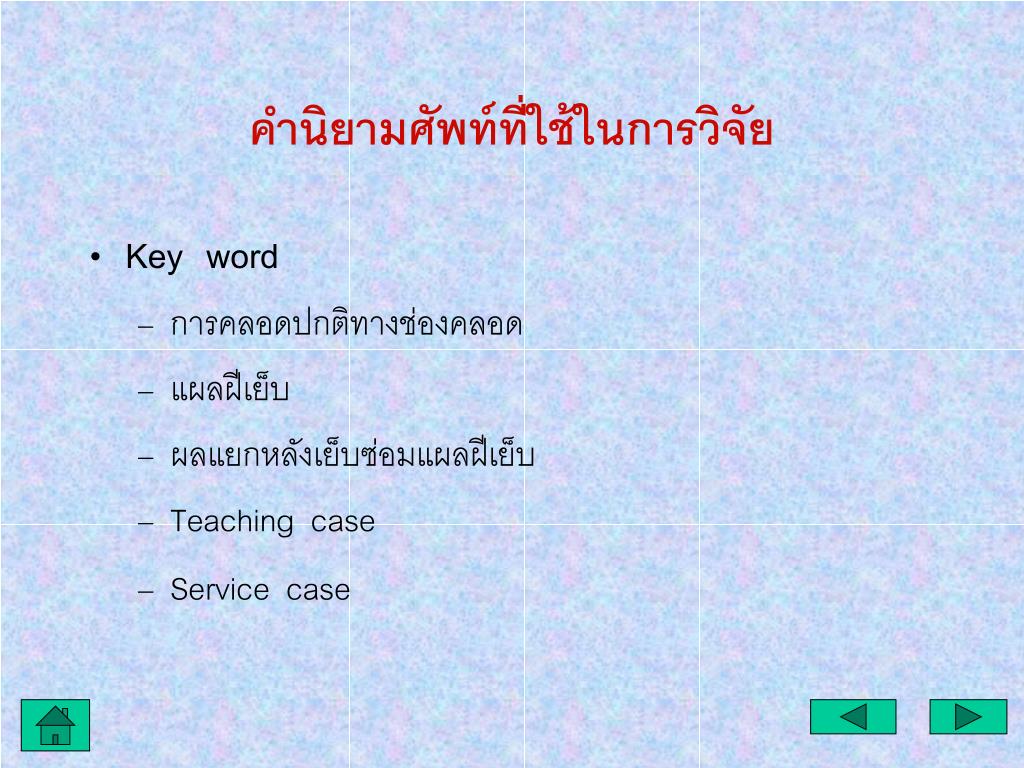 คำนิยามศัพท์ที่ใช้ในการวิจัย

• Key word

– การคลอดปกติทางช่องคลอด

– แผลฝีเย็บ

– ผลแยกหลังเย็บซ่อมแผลฝีเย็บ

– Teaching case

– Service case